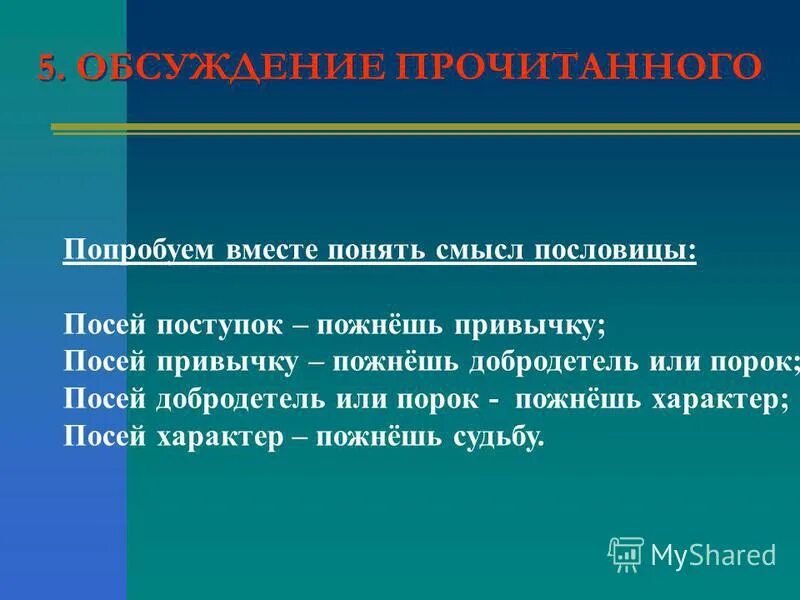 5. ОБСУЖДЕНИЕ ПРОЧИТАННОГО

Попробуем вместе понять смысл пословицы:

Посей поступок – пожнёшь привычку;
Посей привычку – пожнёшь добродетель или порок;
Посей добродетель или порок - пожнёшь характер;
Посей характер – пожнёшь судьбу.

MyShared